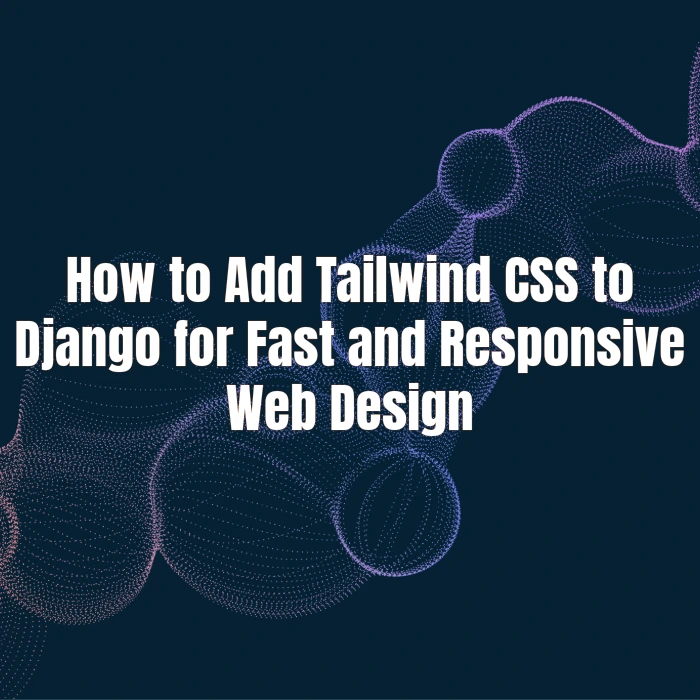 How to Add Tailwind CSS to Django for Fast and Responsive Web Design